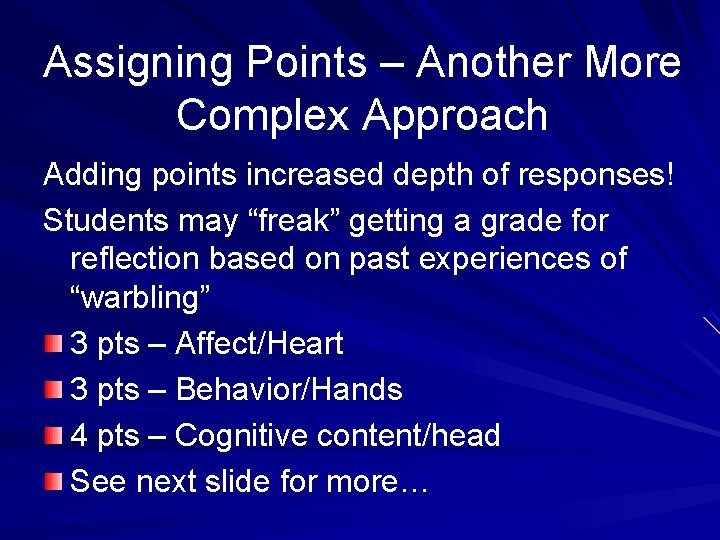 Assigning Points – Another More Complex Approach

Adding points increased depth of responses!

Students may “freak” getting a grade for reflection based on past experiences of “warbling”

3 pts – Affect/Heart

3 pts – Behavior/Hands

4 pts – Cognitive content/head

See next slide for more…